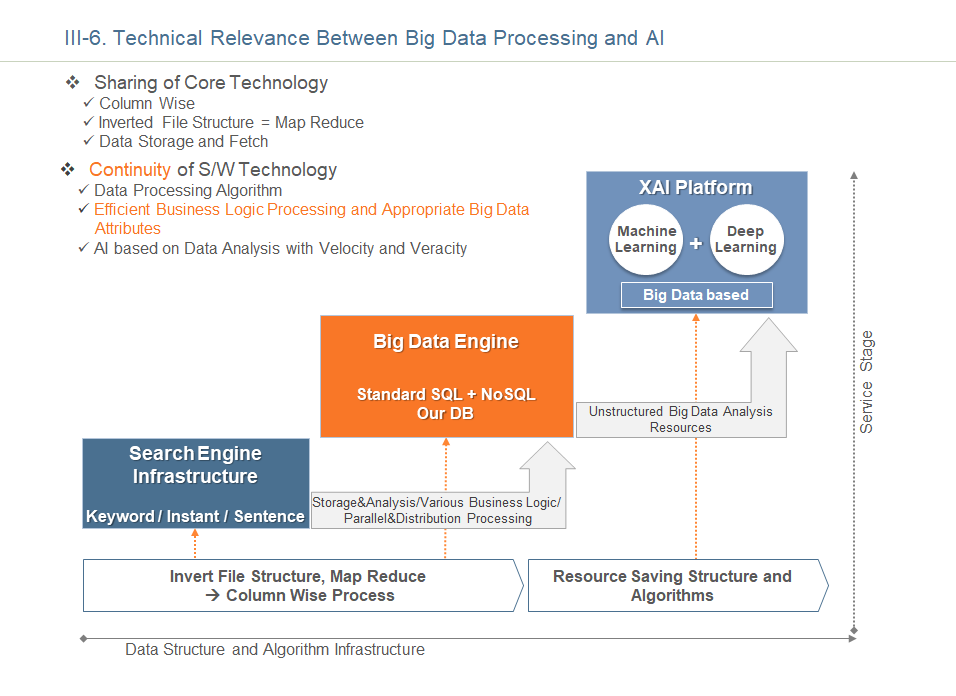 III-6. Technical Relevance Between Big Data Processing and AI

❖ Sharing of Core Technology
✓ Column Wise
✓ Inverted File Structure = Map Reduce
✓ Data Storage and Fetch

❖ Continuity of S/W Technology
✓ Data Processing Algorithm
✓ Efficient Business Logic Processing and Appropriate Big Data Attributes
✓ AI based on Data Analysis with Velocity and Veracity

XAI Platform

Machine Learning + Deep Learning

Big Data based

Big Data Engine

Standard SQL + NoSQL
Our DB

Unstructured Big Data Analysis Resources

Search Engine Infrastructure

Keyword / Instant / Sentence

Storage&Analysis/Various Business Logic/ Parallel&Distribution Processing

Invert File Structure, Map Reduce
→ Column Wise Process

Resource Saving Structure and Algorithms

Service Stage

Data Structure and Algorithm Infrastructure